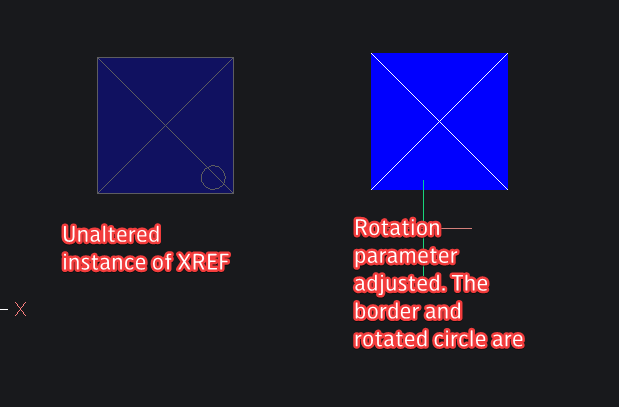 Unaltered instance of XREF

X

Rotation parameter adjusted. The border and rotated circle are